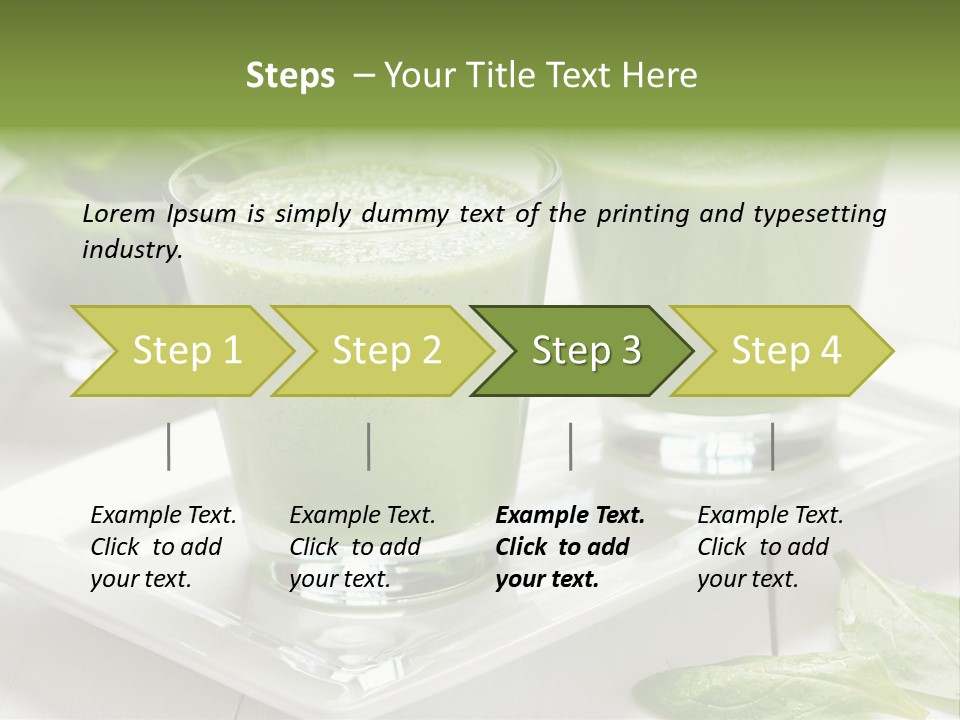 Steps – Your Title Text Here

Lorem Ipsum is simply dummy text of the printing and typesetting industry.

Step 1

Step 2

Step 3

Step 4

Example Text. Click to add your text.

Example Text. Click to add your text.

Example Text. Click to add your text.

Example Text. Click to add your text.